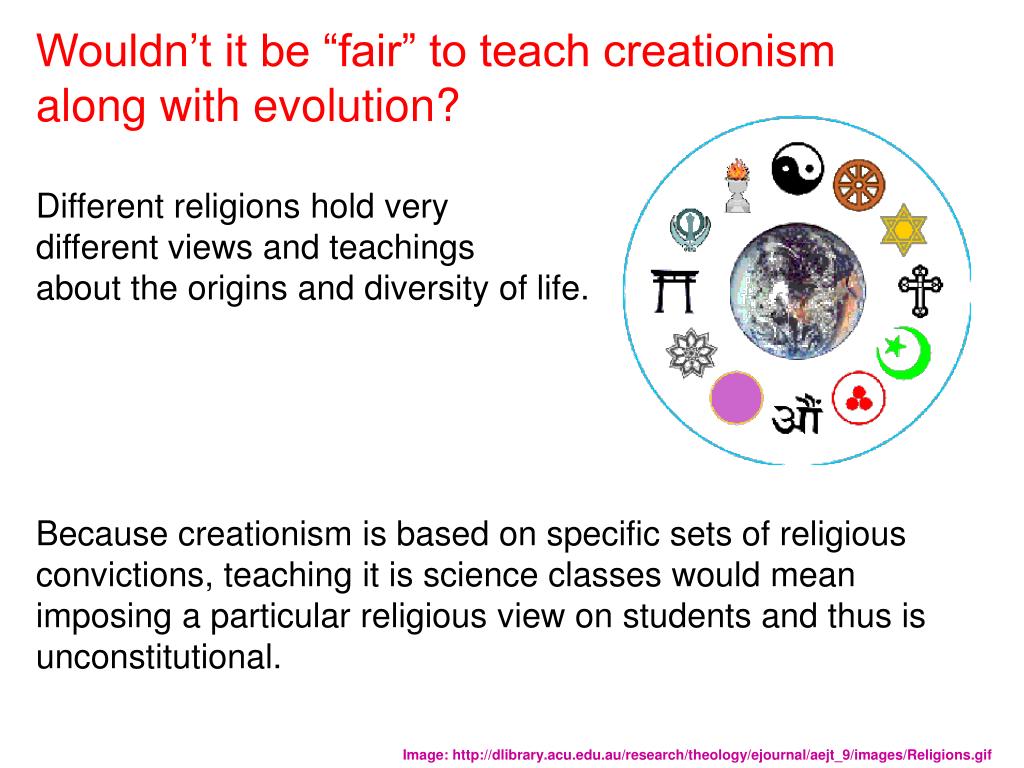 Wouldn’t it be “fair” to teach creationism along with evolution?

Different religions hold very different views and teachings about the origins and diversity of life.

ॐ

Because creationism is based on specific sets of religious convictions, teaching it is science classes would mean imposing a particular religious view on students and thus is unconstitutional.

Image: http://dlibrary.acu.edu.au/research/theology/ejournal/aejt_9/images/Religions.gif